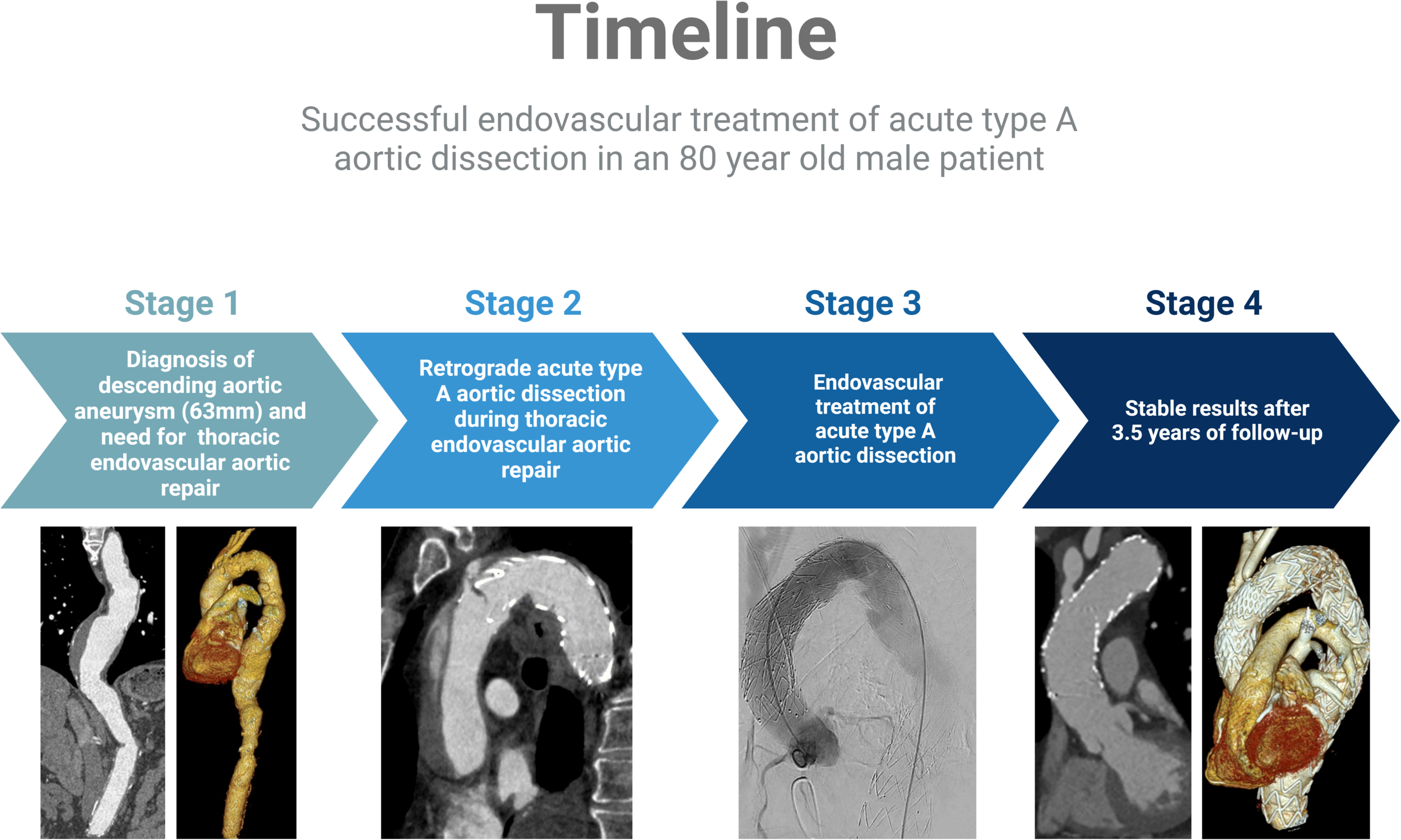 Timeline

Successful endovascular treatment of acute type A aortic dissection in an 80 year old male patient

Stage 1

Diagnosis of descending aortic aneurysm (63mm) and need for thoracic endovascular aortic repair

Stage 2

Retrograde acute type A aortic dissection during thoracic endovascular aortic repair

Stage 3

Endovascular treatment of acute type A aortic dissection

Stage 4

Stable results after 3.5 years of follow-up